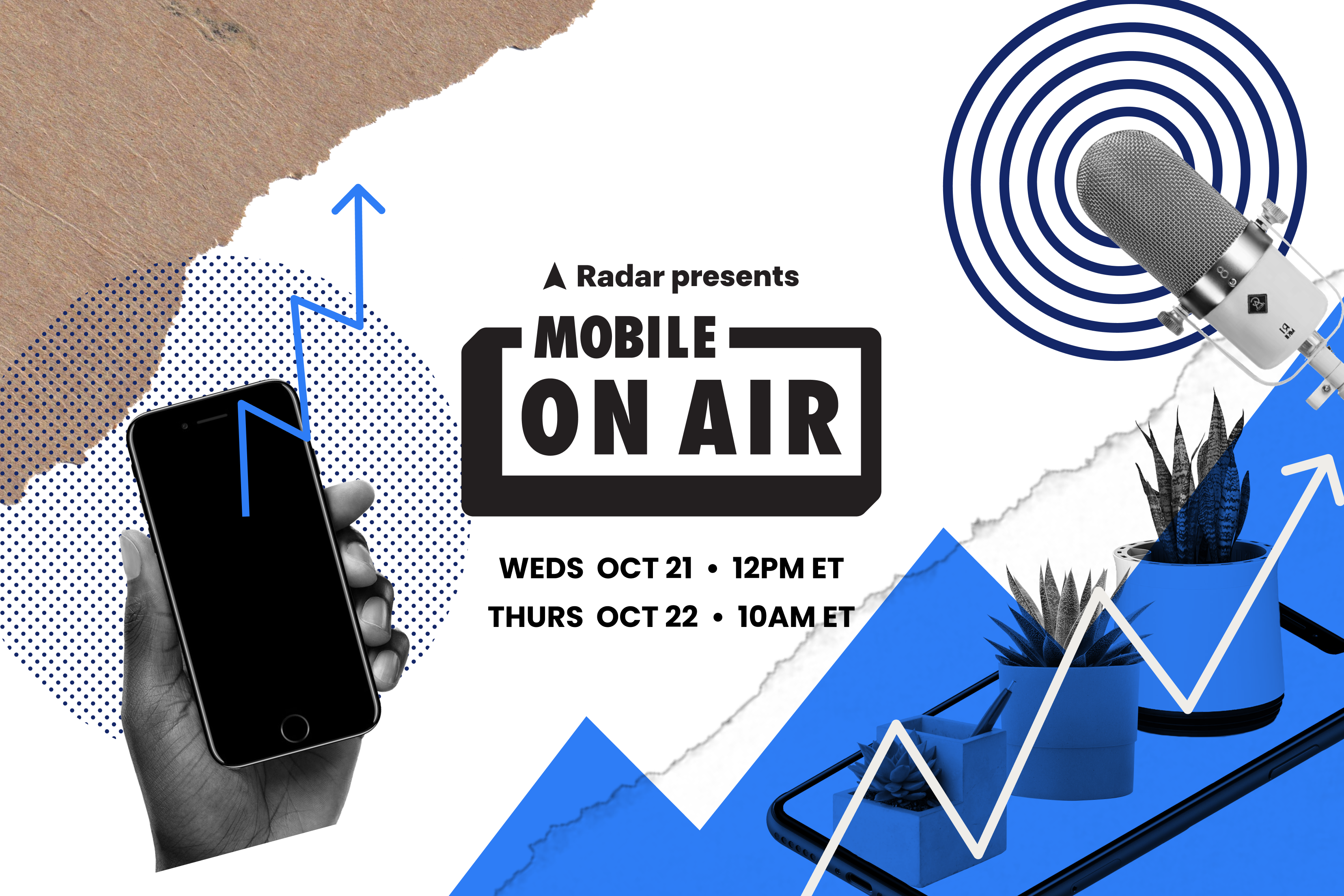 Radar presents

MOBILE
ON AIR

WEDS OCT 21 • 12PM ET
THURS OCT 22 • 10AM ET